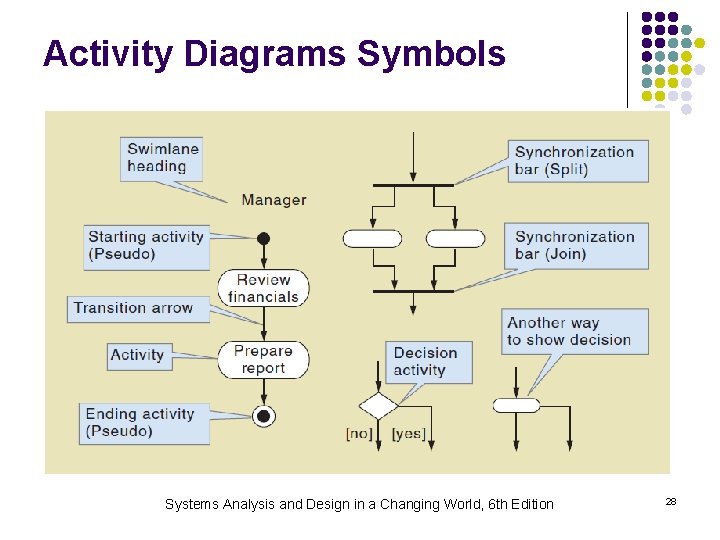 Activity Diagrams Symbols

Swimlane heading

Manager

Starting activity (Pseudo)

Review financials

Transition arrow

Activity

Prepare report

Ending activity (Pseudo)

Synchronization bar (Split)

Synchronization bar (Join)

Decision activity

[no]

[yes]

Another way to show decision

Systems Analysis and Design in a Changing World, 6th Edition

28